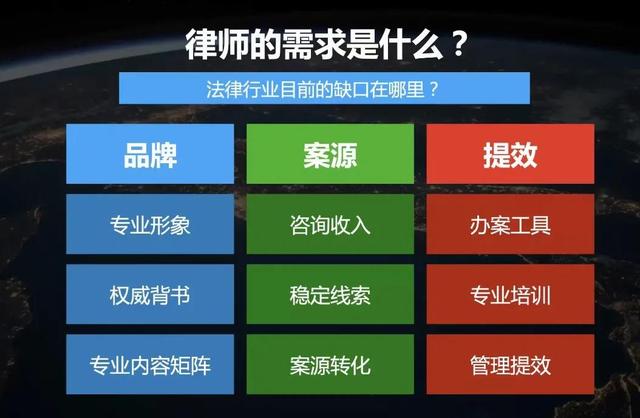 律师的需求是什么？

法律行业目前的缺口在哪里？

| 品牌 | 案源 | 提效 |
|---|---|---|
| 专业形象 | 咨询收入 | 办案工具 |
| 权威背书 | 稳定线索 | 专业培训 |
| 专业内容矩阵 | 案源转化 | 管理提效 |